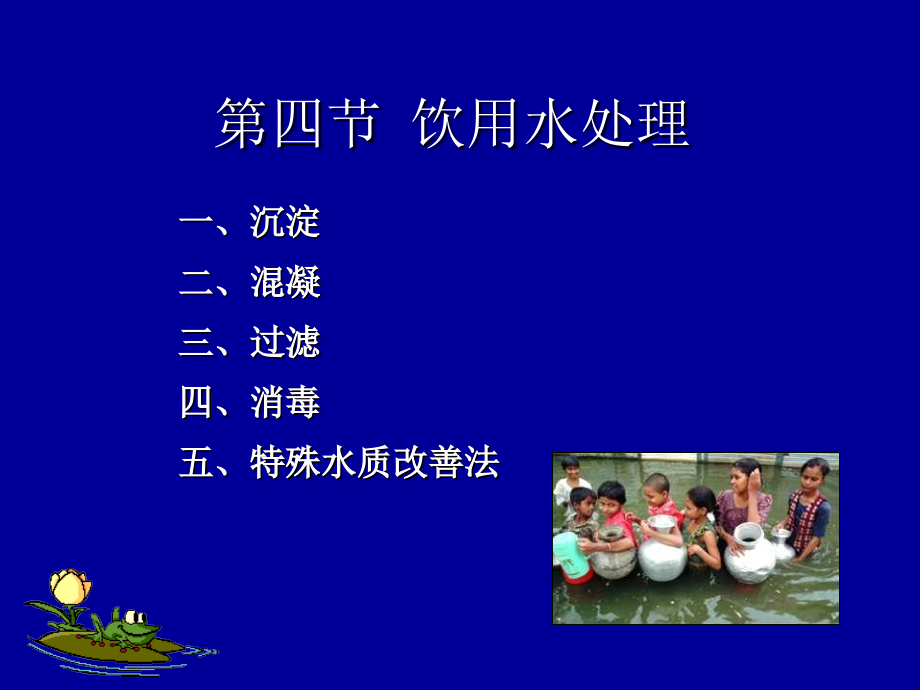 第四节 饮用水处理

一、沉淀

二、混凝

三、过滤

四、消毒

五、特殊水质改善法